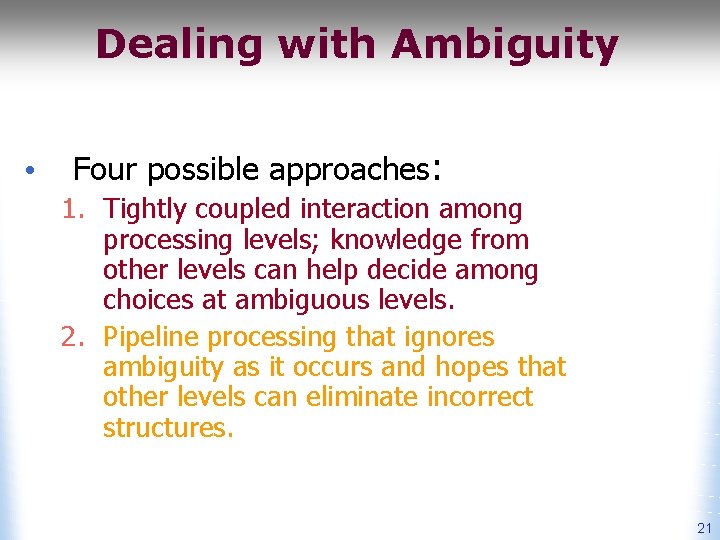 Dealing with Ambiguity

• Four possible approaches:

1. Tightly coupled interaction among processing levels; knowledge from other levels can help decide among choices at ambiguous levels.

2. Pipeline processing that ignores ambiguity as it occurs and hopes that other levels can eliminate incorrect structures.

21